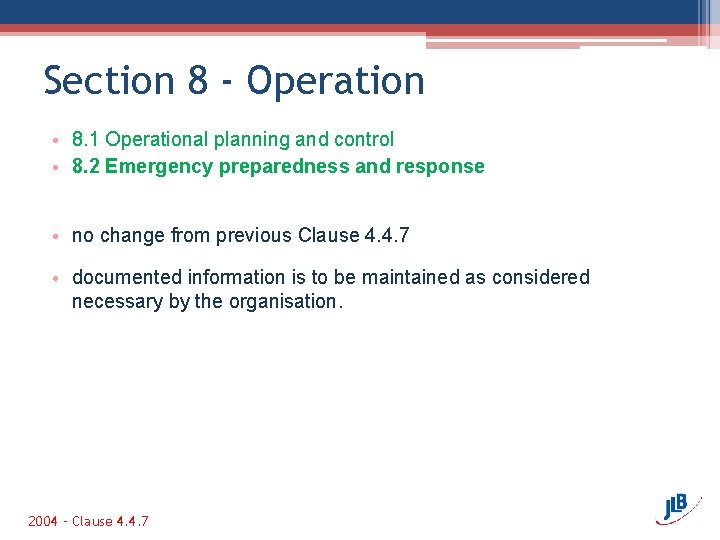 Section 8 - Operation

• 8.1 Operational planning and control
• 8.2 Emergency preparedness and response

• no change from previous Clause 4.4.7
• documented information is to be maintained as considered necessary by the organisation.

2004 - Clause 4.4.7

JLB